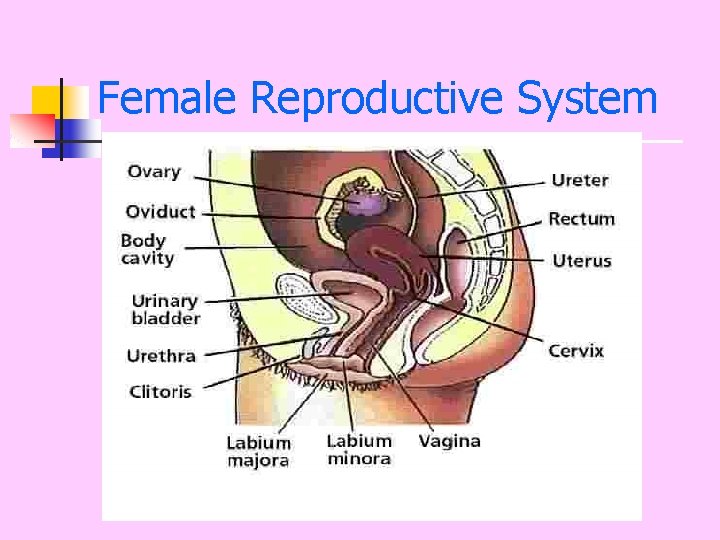 Female Reproductive System

Ovary
Oviduct
Body cavity
Urinary bladder
Urethra
Clitoris
Labium majora
Labium minora
Vagina
Ureter
Rectum
Uterus
Cervix